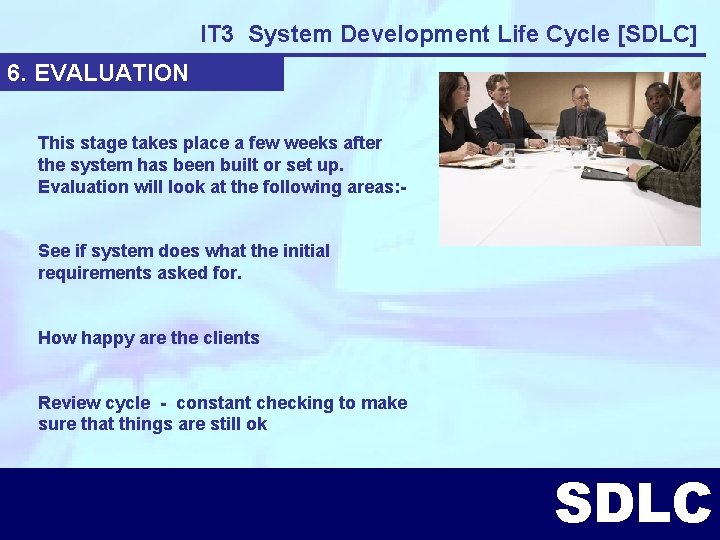 IT3 System Development Life Cycle [SDLC]

6. EVALUATION

This stage takes place a few weeks after the system has been built or set up. Evaluation will look at the following areas:-

See if system does what the initial requirements asked for.

How happy are the clients

Review cycle - constant checking to make sure that things are still ok

SDLC